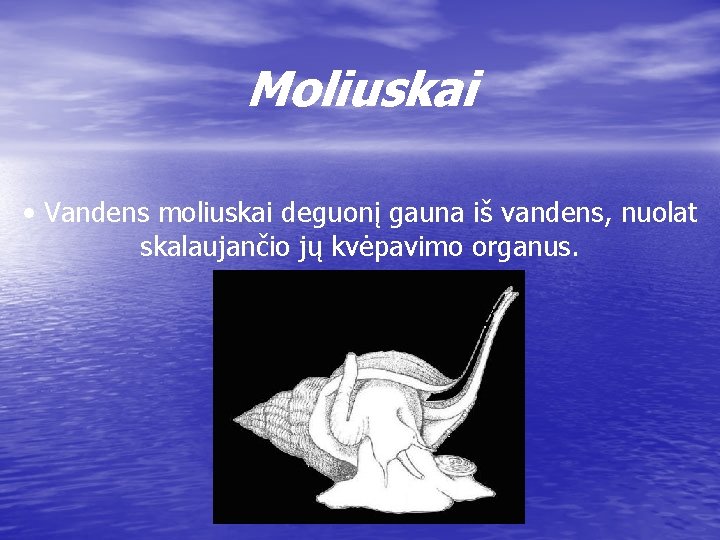 Moliuskai

• Vandens moliuskai deguonį gauna iš vandens, nuolat skalaujančio jų kvėpavimo organus.